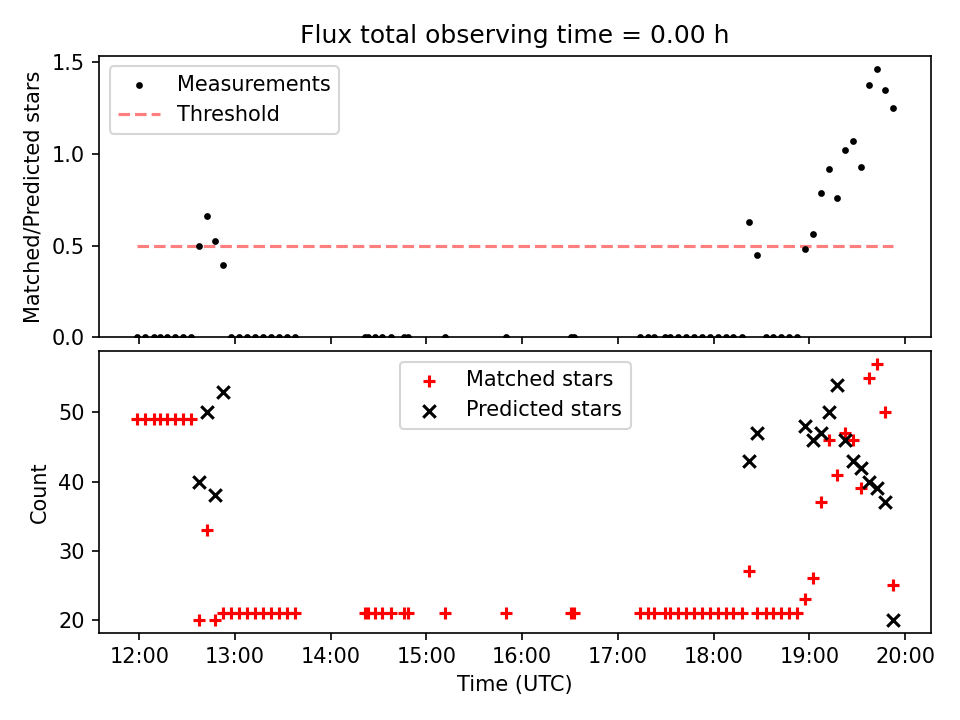 Flux total observing time = 0.00 h

Measurements
Threshold

Matched/Predicted stars

1.5
1.0
0.5
0.0

Matched stars
Predicted stars

Count

50
40
30
20

12:00 13:00 14:00 15:00 16:00 17:00 18:00 19:00 20:00

Time (UTC)